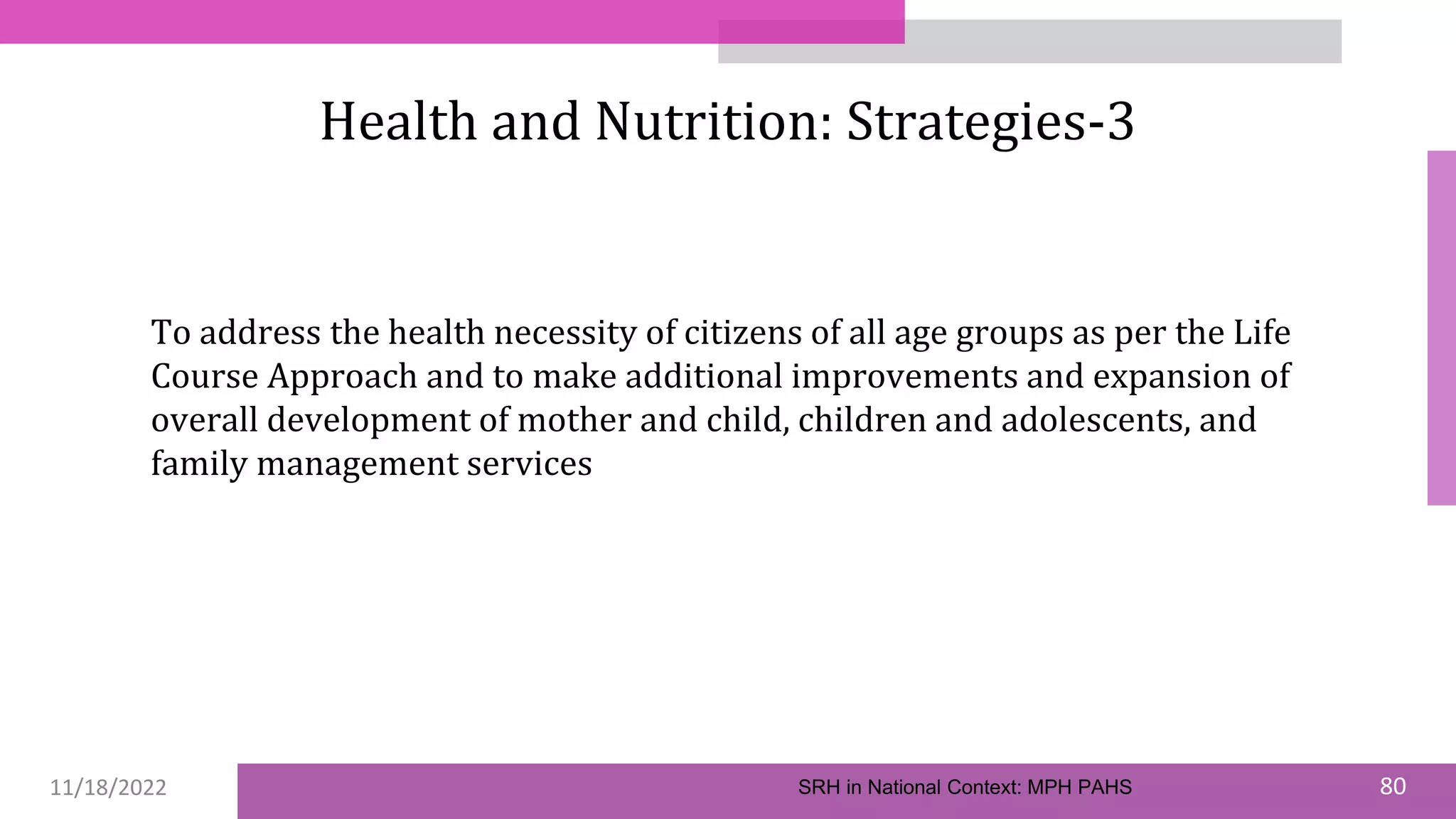 Health and Nutrition: Strategies-3

To address the health necessity of citizens of all age groups as per the Life Course Approach and to make additional improvements and expansion of overall development of mother and child, children and adolescents, and family management services

11/18/2022

SRH in National Context: MPH PAHS

80